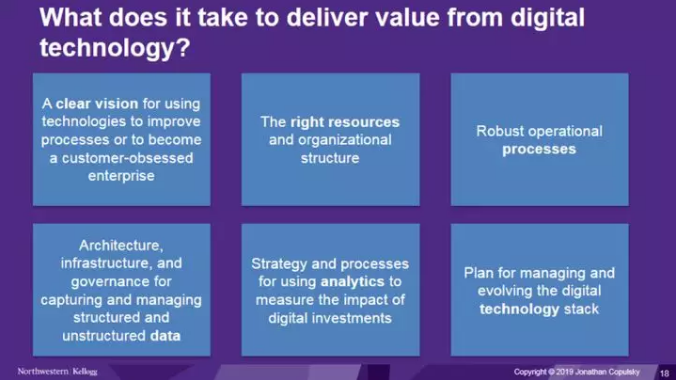 What does it take to deliver value from digital technology?

A clear vision for using technologies to improve processes or to become a customer-obsessed enterprise

The right resources and organizational structure

Robust operational processes

Architecture, infrastructure, and governance for capturing and managing structured and unstructured data

Strategy and processes for using analytics to measure the impact of digital investments

Plan for managing and evolving the digital technology stack

Northwestern | Kellogg

Copyright © 2019 Jonathan Copulsky

18